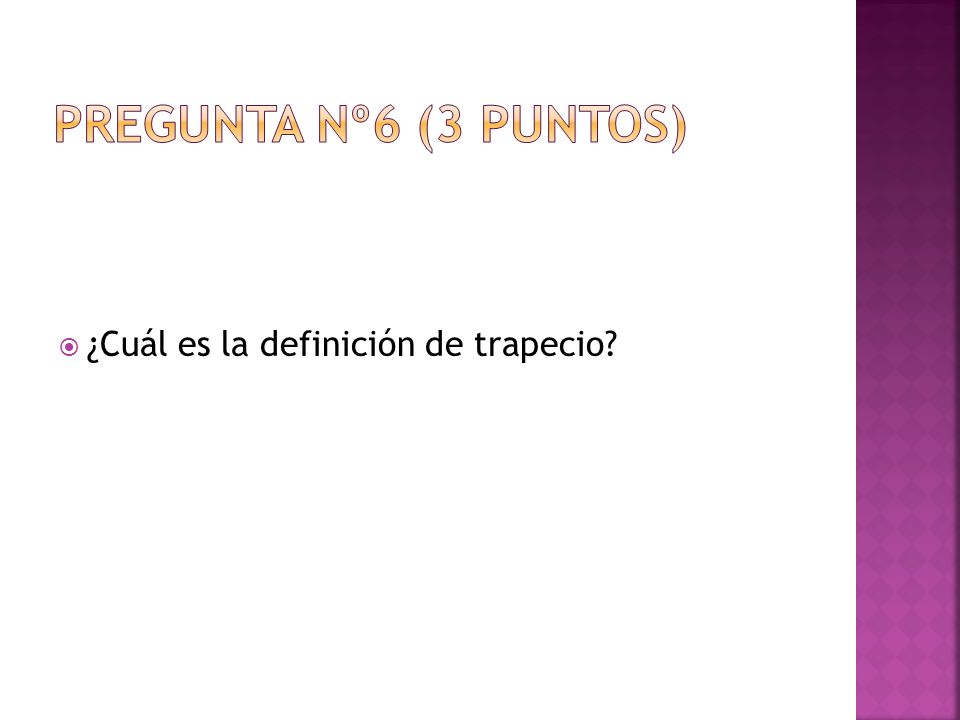 PREGUNTA Nº6 (3 PUNTOS)

¿Cuál es la definición de trapecio?